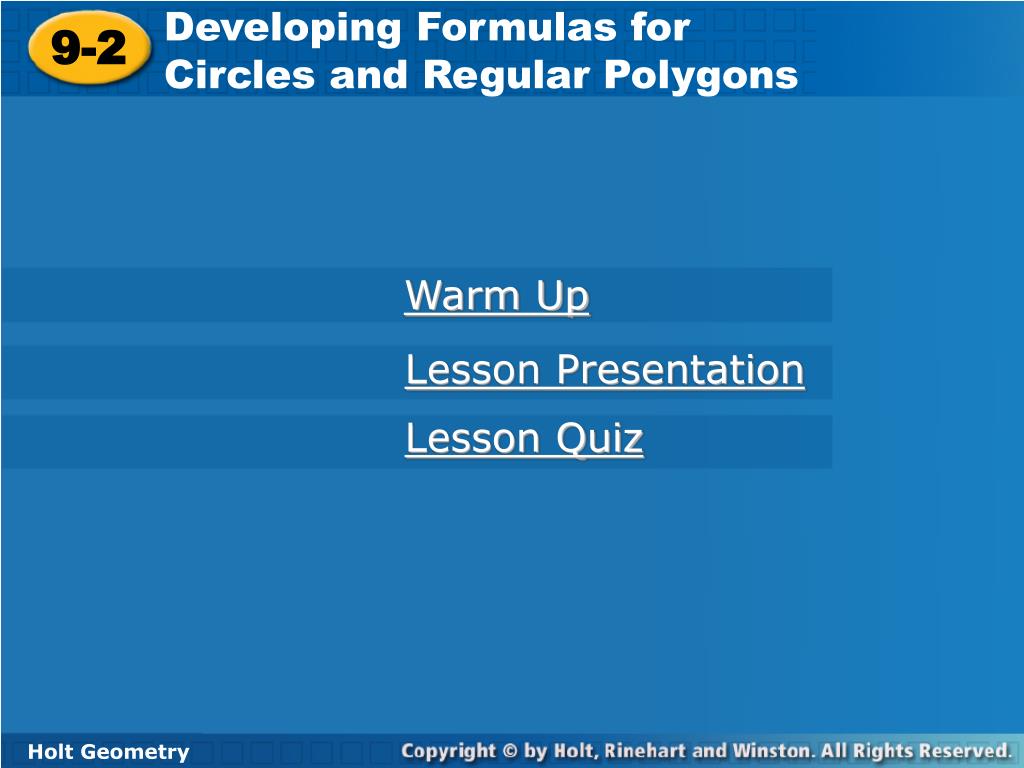 9-2

Developing Formulas for Circles and Regular Polygons

Warm Up

Lesson Presentation

Lesson Quiz

Holt Geometry

Copyright © by Holt, Rinehart and Winston. All Rights Reserved.